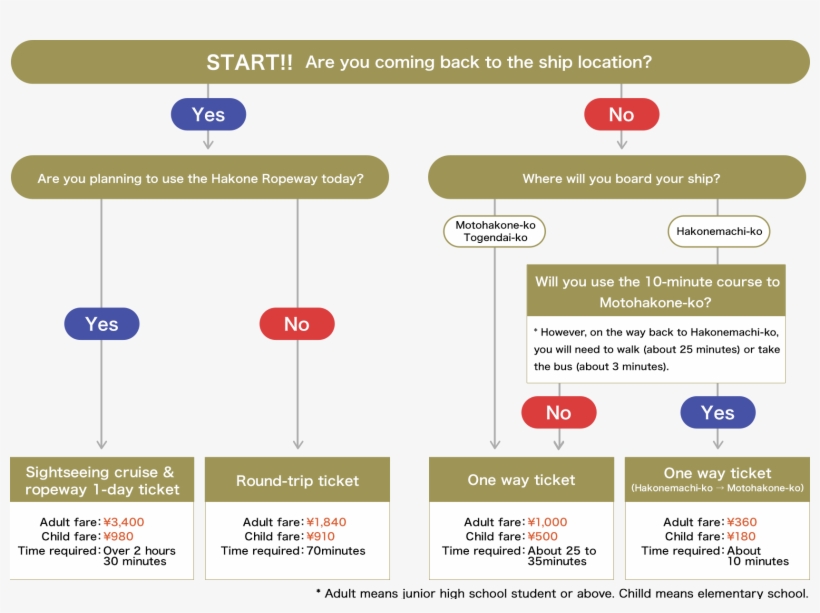 START!! Are you coming back to the ship location?

Yes

No

Are you planning to use the Hakone Ropeway today?

Where will you board your ship?

Motohakone-ko Togendai-ko

Hakonemachi-ko

Will you use the 10-minute course to Motohakone-ko?

* However, on the way back to Hakonemachi-ko, you will need to walk (about 25 minutes) or take the bus (about 3 minutes).

Yes

No

No

Yes

Sightseeing cruise & ropeway 1-day ticket

Adult fare: ¥3,400
Child fare: ¥980
Time required: Over 2 hours 30 minutes

Round-trip ticket

Adult fare: ¥1,840
Child fare: ¥910
Time required: 70minutes

One way ticket

Adult fare: ¥1,000
Child fare: ¥500
Time required: About 25 to 35minutes

One way ticket
(Hakonemachi-ko → Motohakone-ko)

Adult fare: ¥360
Child fare: ¥180
Time required: About 10 minutes

* Adult means junior high school student or above. Chilld means elementary school.